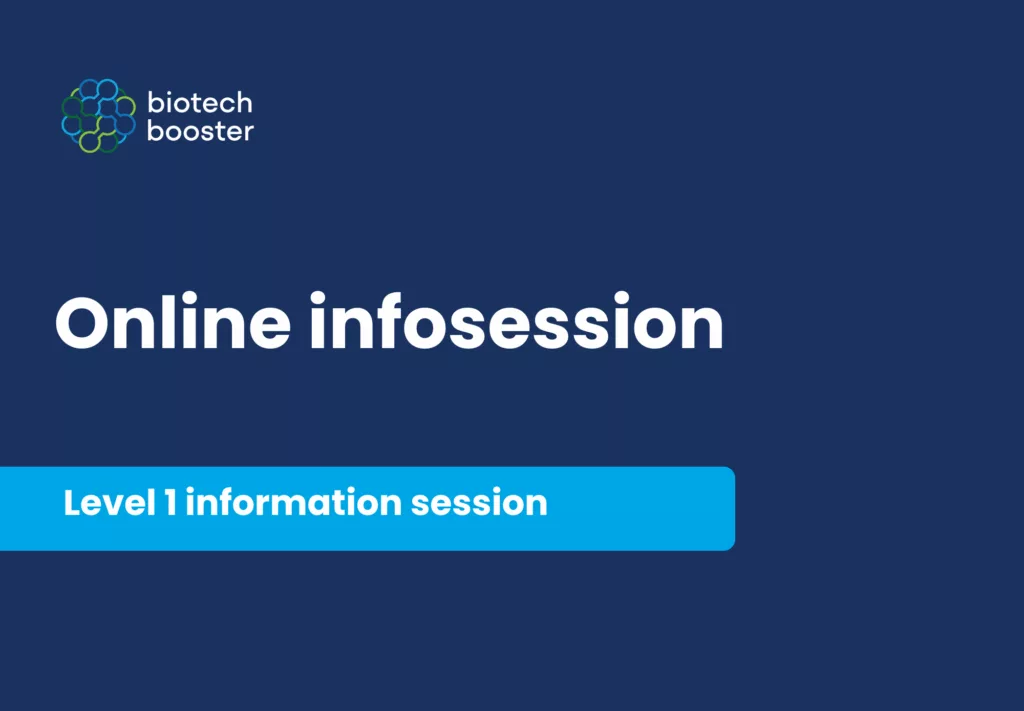 biotech booster

Online infosession

Level 1 information session